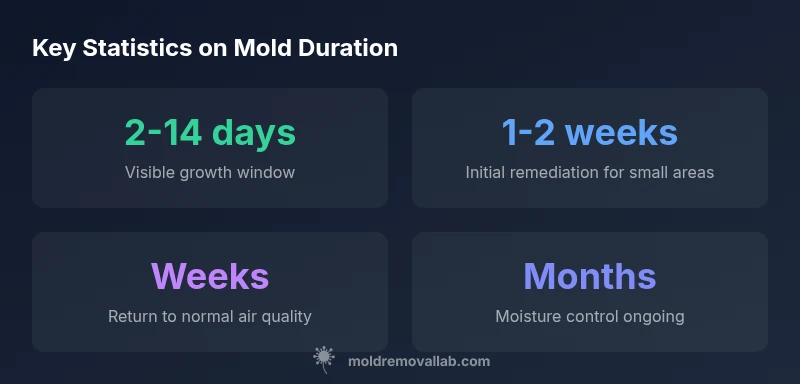 Key Statistics on Mold Duration

2-14 days
Visible growth window

1-2 weeks
Initial remediation for small areas

Weeks
Return to normal air quality

Months
Moisture control ongoing

moldremovallab.com